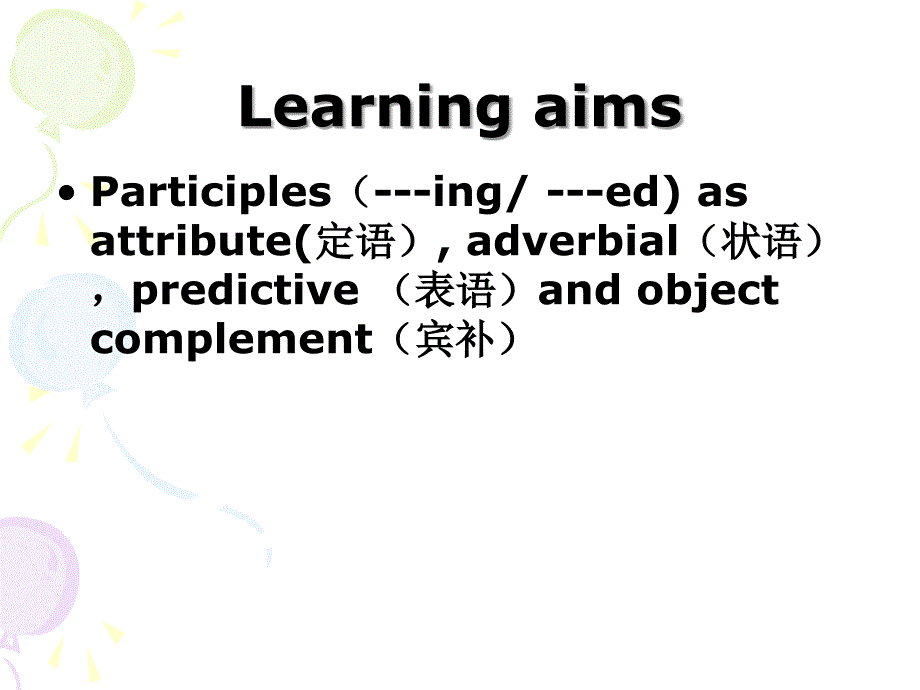 Learning aims

• Participles（---ing/ ---ed) as attribute(定语）, adverbial（状语），predictive （表语）and object complement（宾补）